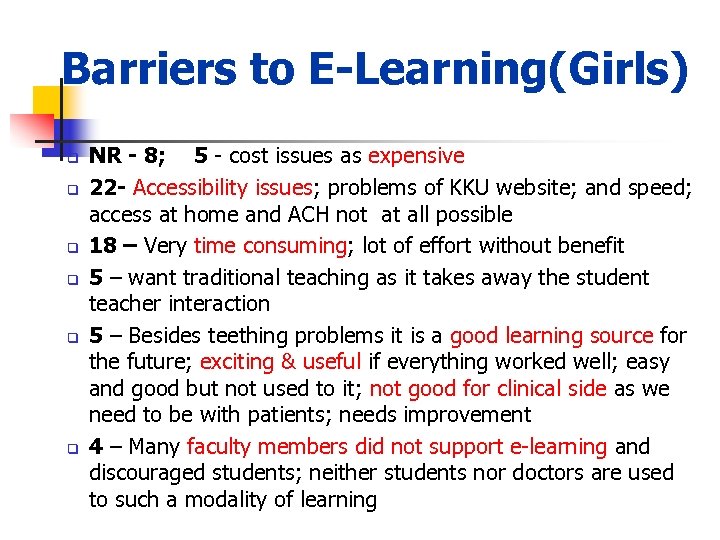 Barriers to E-Learning(Girls)

NR - 8; 5 - cost issues as expensive

22- Accessibility issues; problems of KKU website; and speed; access at home and ACH not at all possible

18 – Very time consuming; lot of effort without benefit

5 – want traditional teaching as it takes away the student teacher interaction

5 – Besides teething problems it is a good learning source for the future; exciting & useful if everything worked well; easy and good but not used to it; not good for clinical side as we need to be with patients; needs improvement

4 – Many faculty members did not support e-learning and discouraged students; neither students nor doctors are used to such a modality of learning